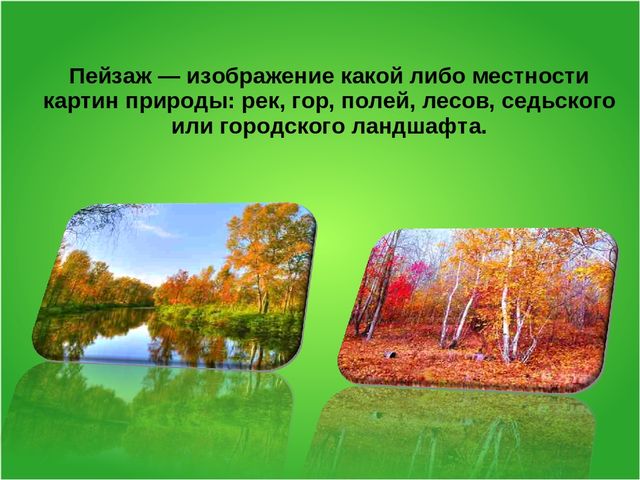 Пейзаж — изображение какой либо местности картин природы: рек, гор, полей, лесов, седьского или городского ландшафта.